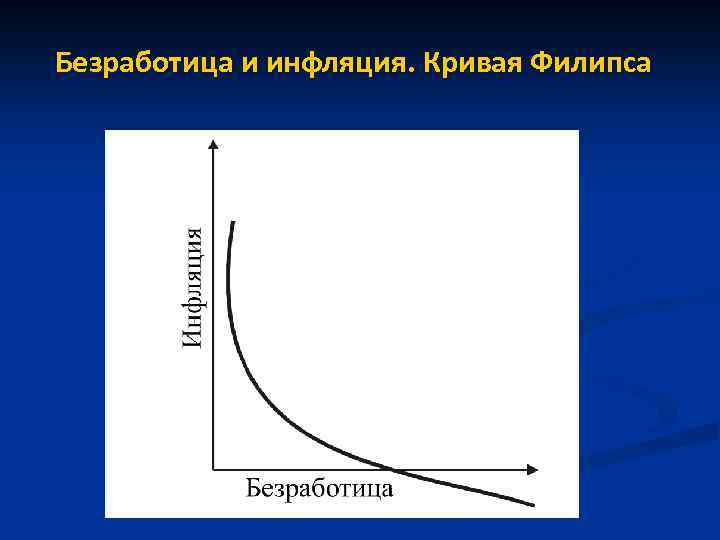 Безработица и инфляция. Кривая Филипса

Инфляция

Безработица